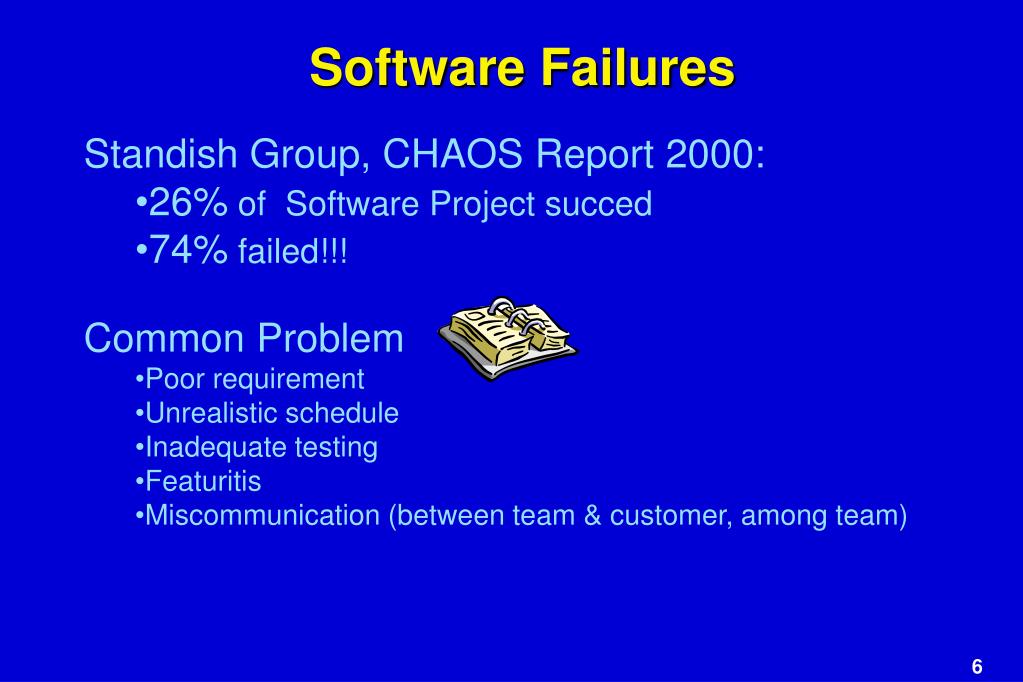 Software Failures

Standish Group, CHAOS Report 2000:

•26% of Software Project succed

•74% failed!!!

Common Problem

•Poor requirement

•Unrealistic schedule

•Inadequate testing

•Featuritis

•Miscommunication (between team & customer, among team)

6